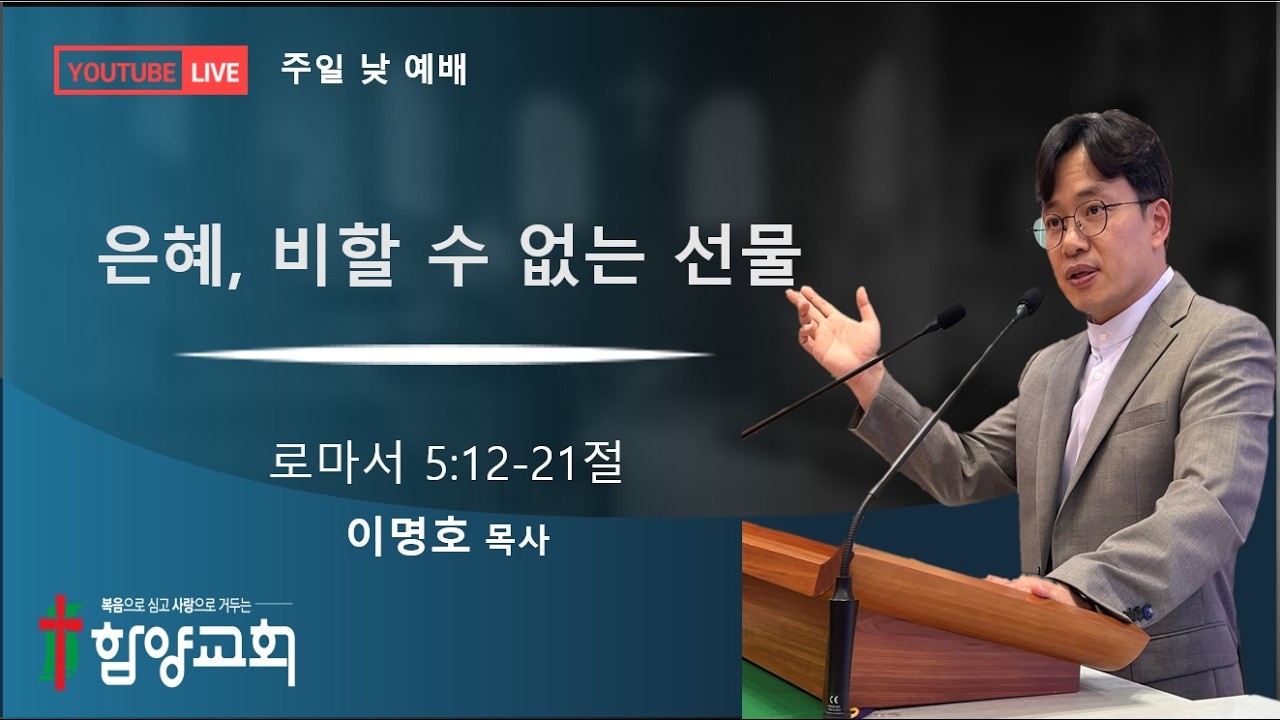 YOUTUBE LIVE 주일 낮 예배

은혜, 비할 수 없는 선물

로마서 5:12-21절

이명호 목사

복음으로 심고 사랑으로 거두는

함양교회